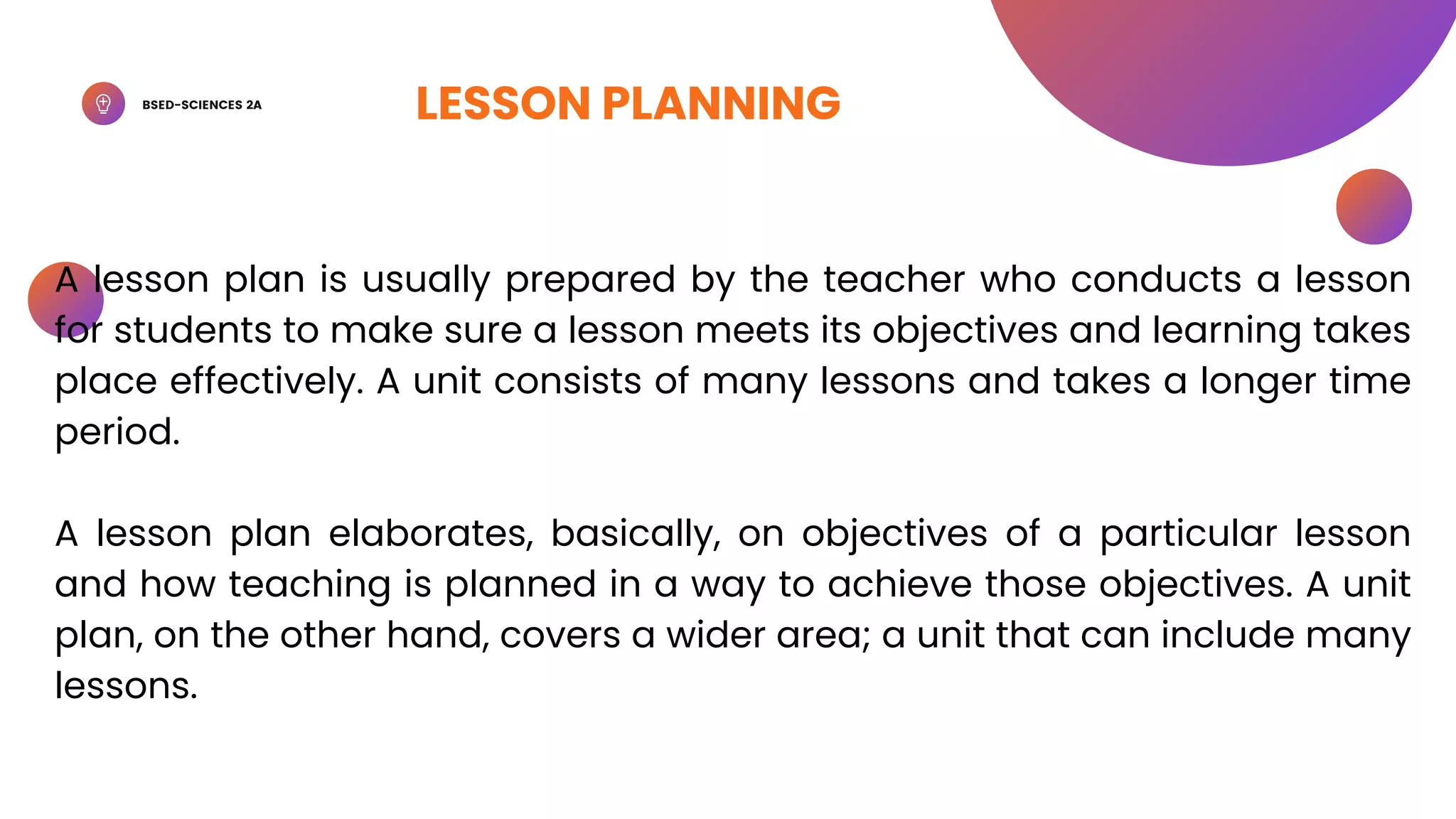 BSED-SCIENCES 2A

LESSON PLANNING

A lesson plan is usually prepared by the teacher who conducts a lesson for students to make sure a lesson meets its objectives and learning takes place effectively. A unit consists of many lessons and takes a longer time period.

A lesson plan elaborates, basically, on objectives of a particular lesson and how teaching is planned in a way to achieve those objectives. A unit plan, on the other hand, covers a wider area; a unit that can include many lessons.